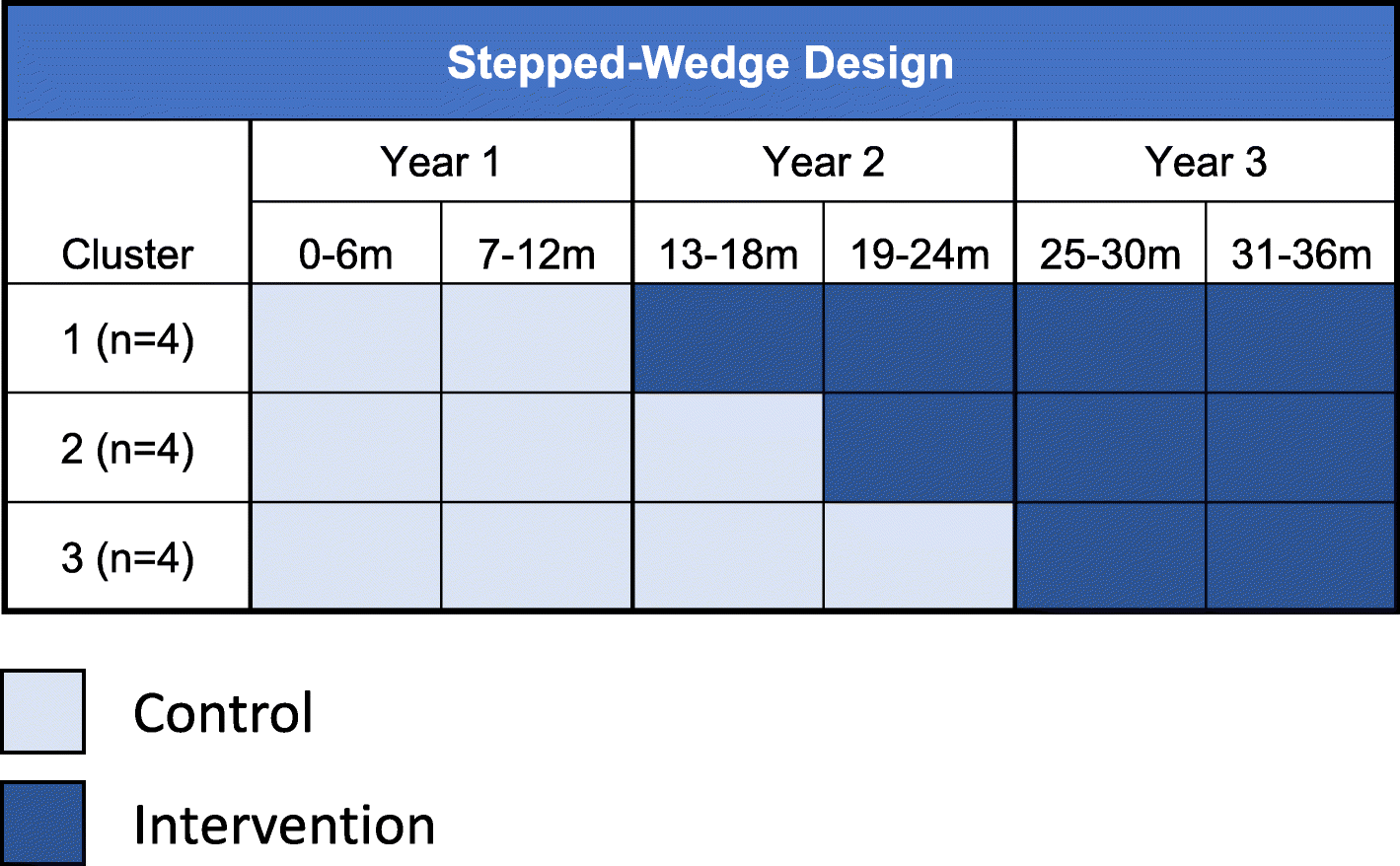 Stepped-Wedge Design

| Cluster | Year 1 | | Year 2 | | Year 3 | |
|---|---|---|---|---|---|---|
| | 0-6m | 7-12m | 13-18m | 19-24m | 25-30m | 31-36m |
| 1 (n=4) | | | | | | |
| 2 (n=4) | | | | | | |
| 3 (n=4) | | | | | | |

Control

Intervention